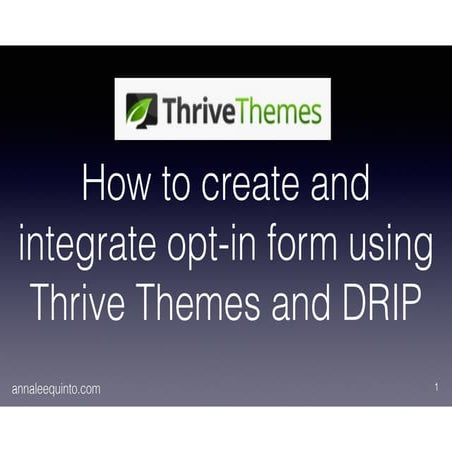 ThriveThemes

How to create and integrate opt-in form using Thrive Themes and DRIP

annaleequinto.com

1